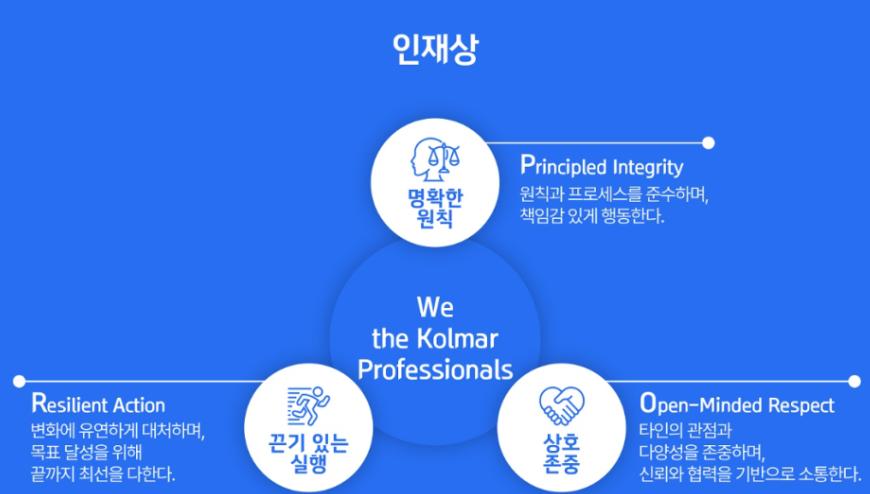 인재상

명확한 원칙

Principled Integrity
원칙과 프로세스를 준수하며, 책임감 있게 행동한다.

We the Kolmar Professionals

Resilient Action
변화에 유연하게 대처하며, 목표 달성을 위해 끝까지 최선을 다한다.

끈기 있는 실행

상호 존중

Open-Minded Respect
타인의 관점과 다양성을 존중하며, 신뢰와 협력을 기반으로 소통한다.